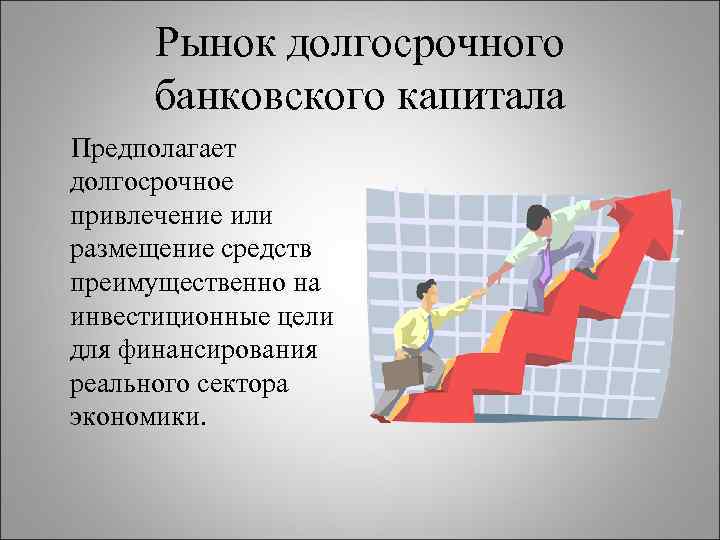 Рынок долгосрочного банковского капитала

Предполагает долгосрочное привлечение или размещение средств преимущественно на инвестиционные цели для финансирования реального сектора экономики.